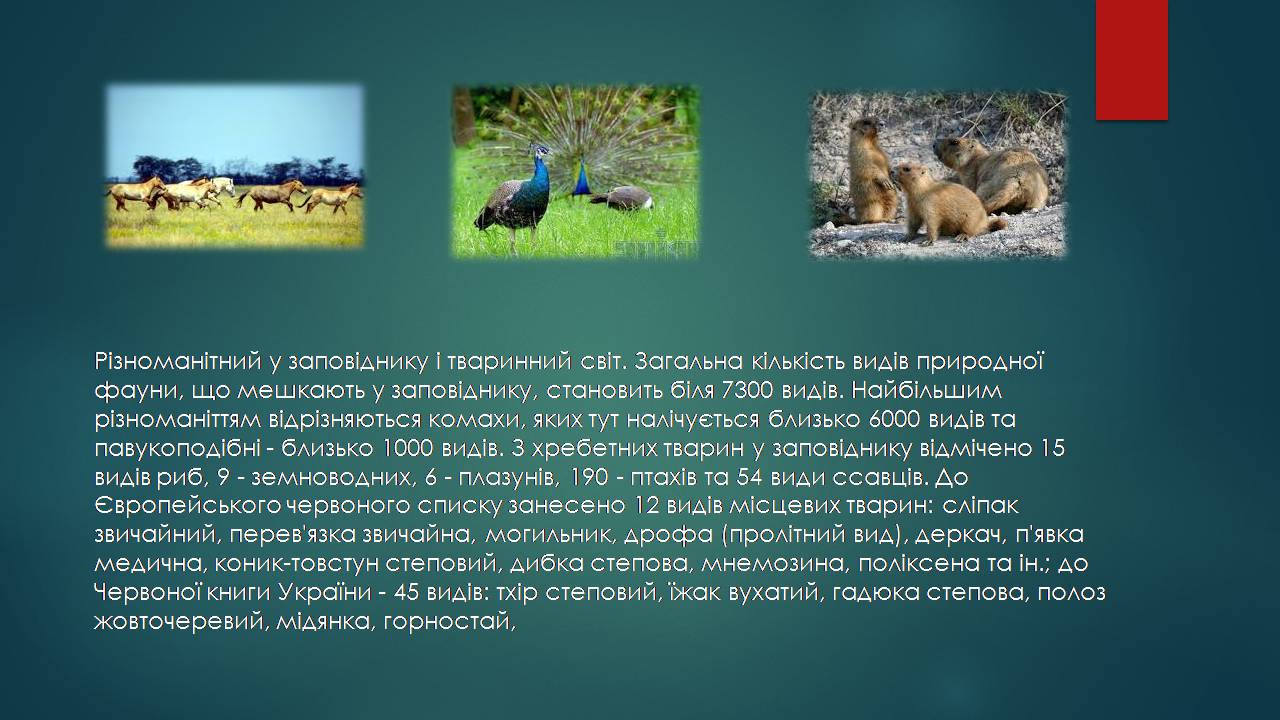 Різноманітний у заповіднику і тваринний світ. Загальна кількість видів природної фауни, що мешкають у заповіднику, становить біля 7300 видів. Найбільшим різноманіттям відрізняються комахи, яких тут налічується близько 6000 видів та павукоподібні - близько 1000 видів. З хребетних тварин у заповіднику відмічено 15 видів риб, 9 - земноводних, 6 - плазунів, 190 - птахів та 54 види ссавців. До Європейського червоного списку занесено 12 видів місцевих тварин: сліпак звичайний, перев'язка звичайна, могильник, дрофа (пролітний вид), деркач, п'явка медична, коник-товстун степовий, дибка степова, мнемозина, поліксена та ін.; до Червоної книги України - 45 видів: тхір степовий, їжак вухатий, гадюка степова, полоз жовточеревий, мідянка, горностай,